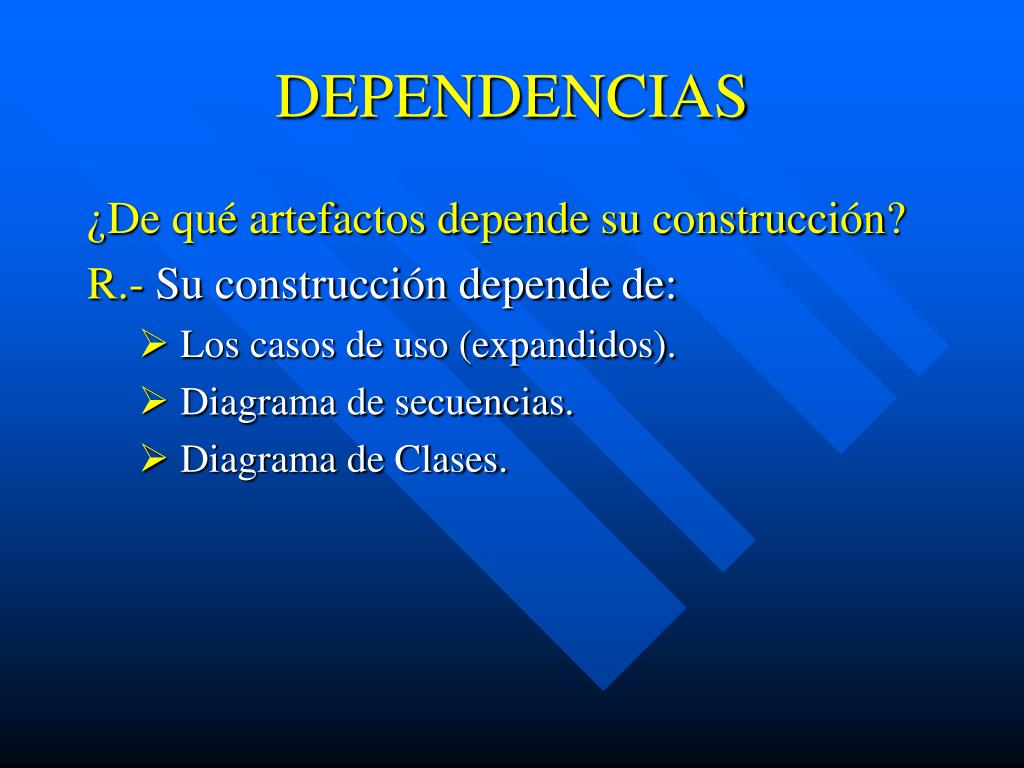 DEPENDENCIAS

¿De qué artefactos depende su construcción?

R.- Su construcción depende de:

➢ Los casos de uso (expandidos).
➢ Diagrama de secuencias.
➢ Diagrama de Clases.